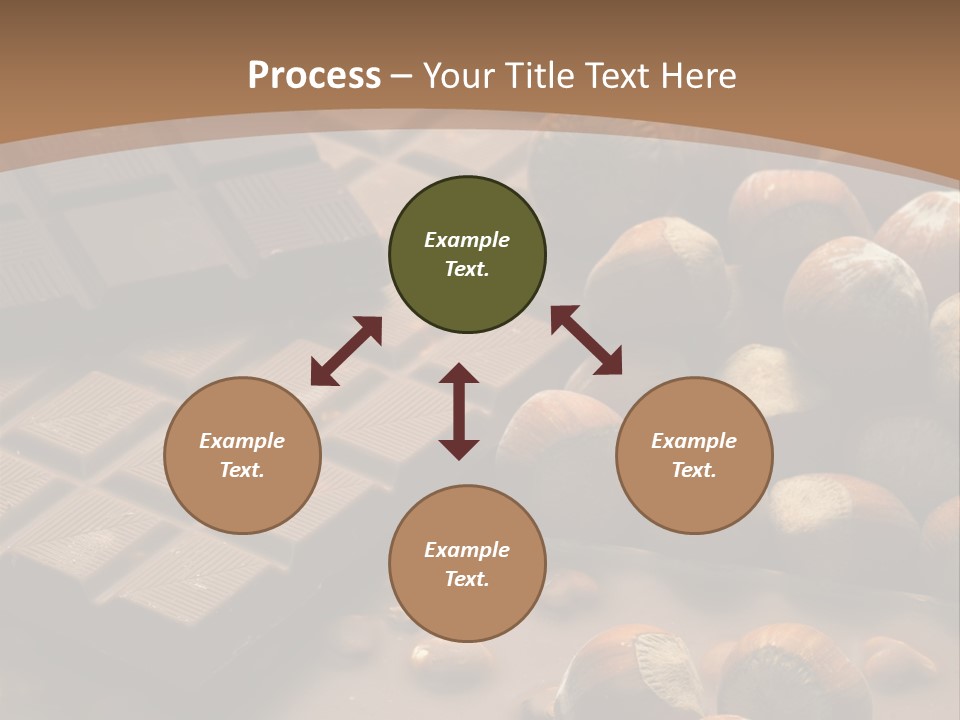 Process – Your Title Text Here

Example Text.

Example Text.

Example Text.

Example Text.